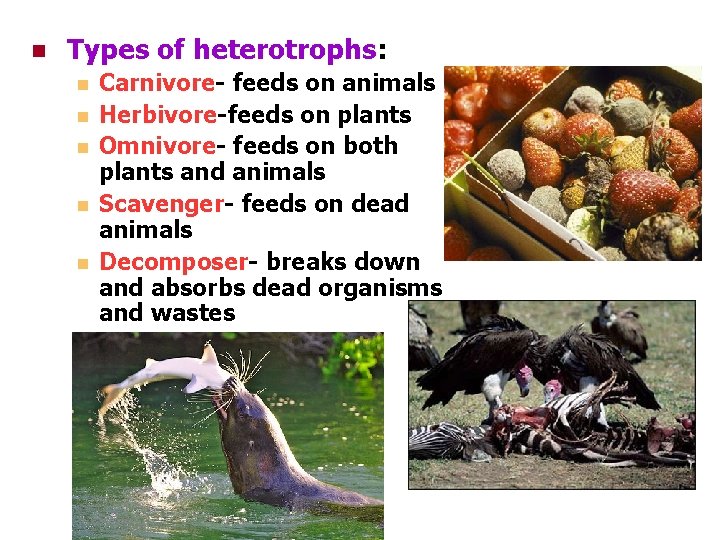 Types of heterotrophs:

Carnivore- feeds on animals

Herbivore-feeds on plants

Omnivore- feeds on both plants and animals

Scavenger- feeds on dead animals

Decomposer- breaks down and absorbs dead organisms and wastes